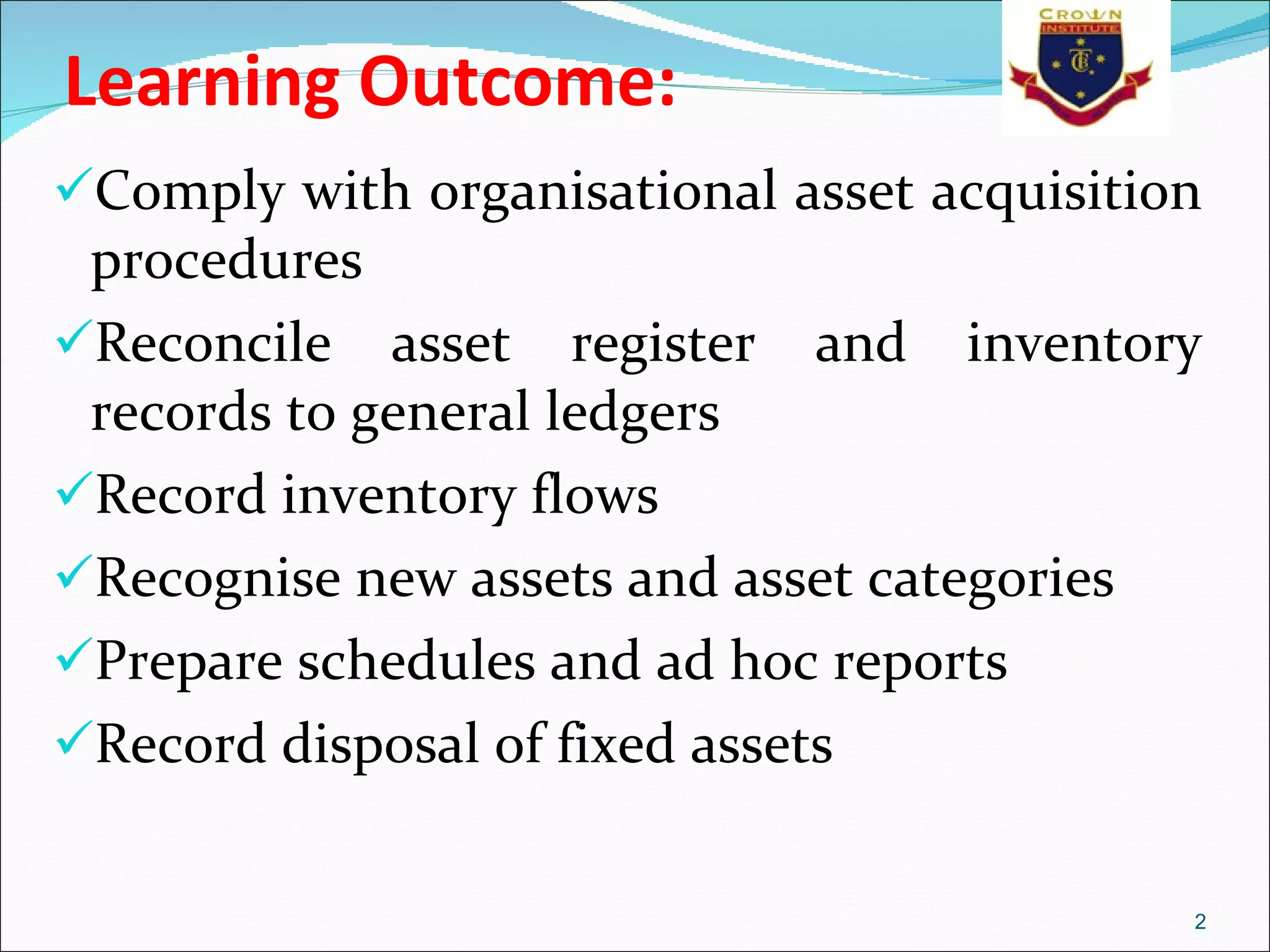 Learning Outcome:

CROWN INSTITUTE

✓Comply with organisational asset acquisition procedures

✓Reconcile asset register and inventory records to general ledgers

✓Record inventory flows

✓Recognise new assets and asset categories

✓Prepare schedules and ad hoc reports

✓Record disposal of fixed assets

2